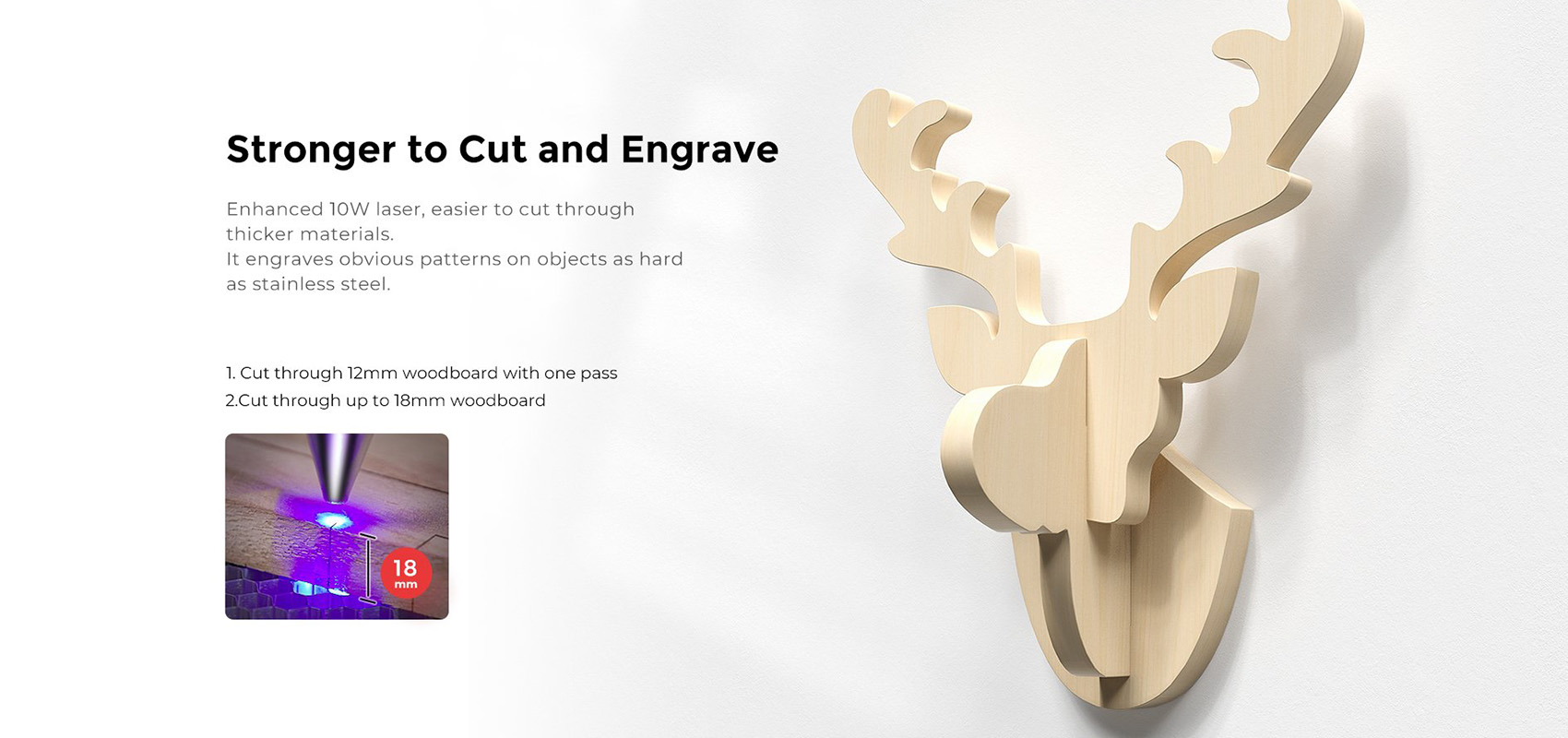 Stronger to Cut and Engrave

Enhanced 10W laser, easier to cut through thicker materials.
It engraves obvious patterns on objects as hard as stainless steel.

1. Cut through 12mm woodboard with one pass
2.Cut through up to 18mm woodboard

18 mm